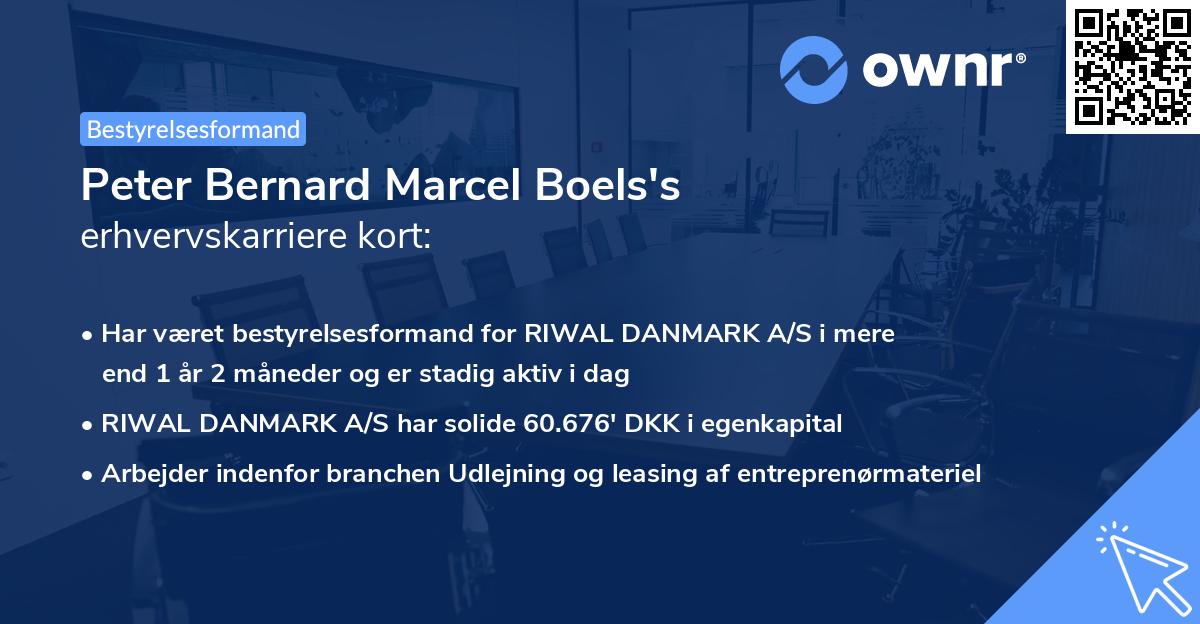 ownr®

Bestyrelsesformand

Peter Bernard Marcel Boels's erhvervskarriere kort:

• Har været bestyrelsesformand for RIWAL DANMARK A/S i mere end 1 år 2 måneder og er stadig aktiv i dag

• RIWAL DANMARK A/S har solide 60.676' DKK i egenkapital

• Arbejder indenfor branchen Udlejning og leasing af entreprenørmateriel